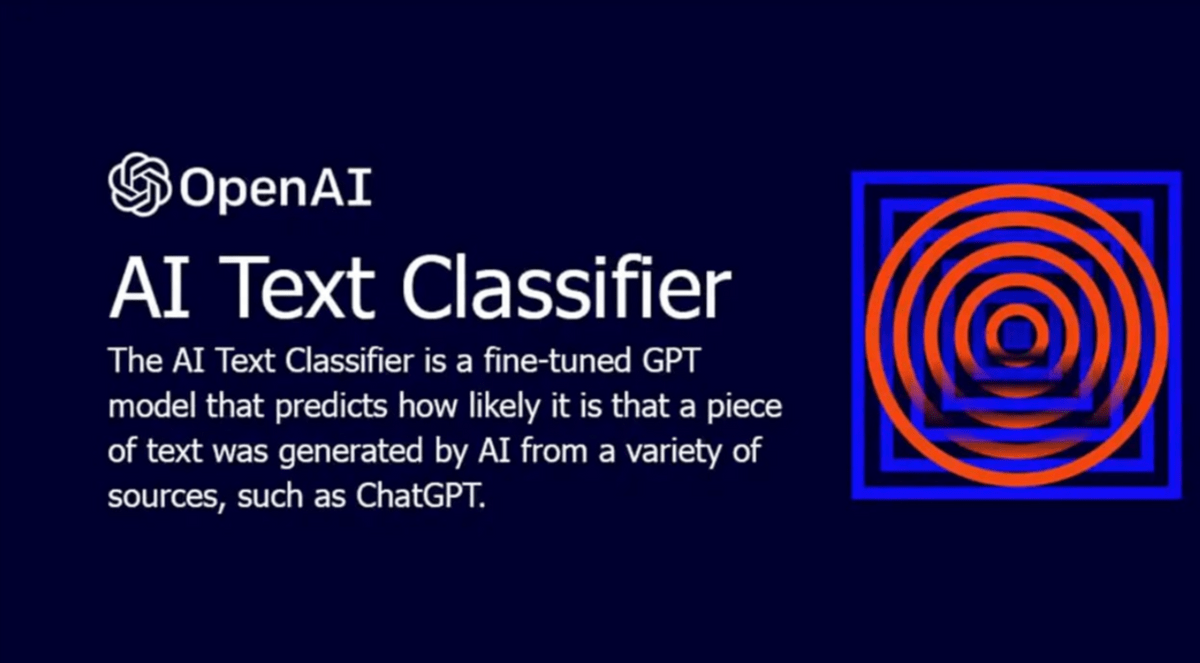 OpenAI

AI Text Classifier

The AI Text Classifier is a fine-tuned GPT model that predicts how likely it is that a piece of text was generated by AI from a variety of sources, such as ChatGPT.